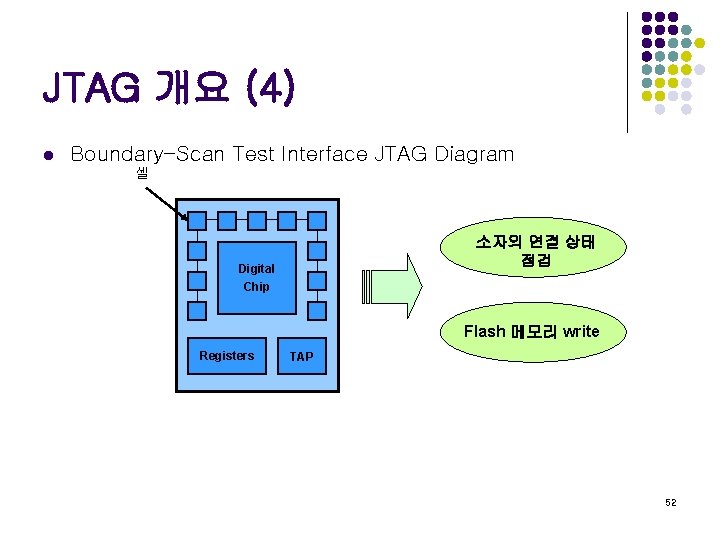 JTAG 개요 (4)

Boundary-Scan Test Interface JTAG Diagram

셀

Digital Chip

Registers

TAP

소자의 연결 상태 점검

Flash 메모리 write

52